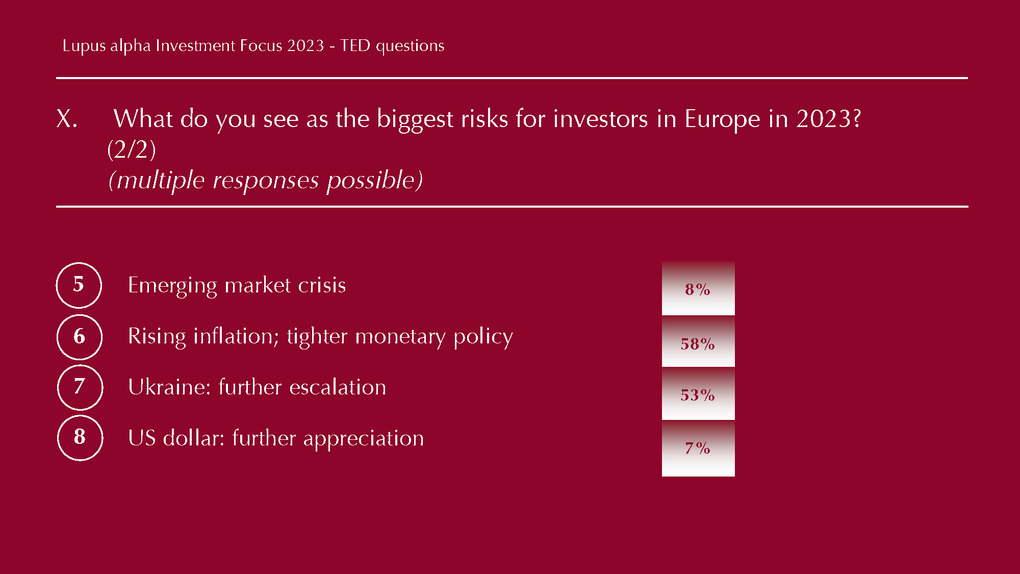 Lupus alpha Investment Focus 2023 - TED questions

X. What do you see as the biggest risks for investors in Europe in 2023? (2/2)
(multiple responses possible)

5 Emerging market crisis 8%

6 Rising inflation; tighter monetary policy 58%

7 Ukraine: further escalation 53%

8 US dollar: further appreciation 7%